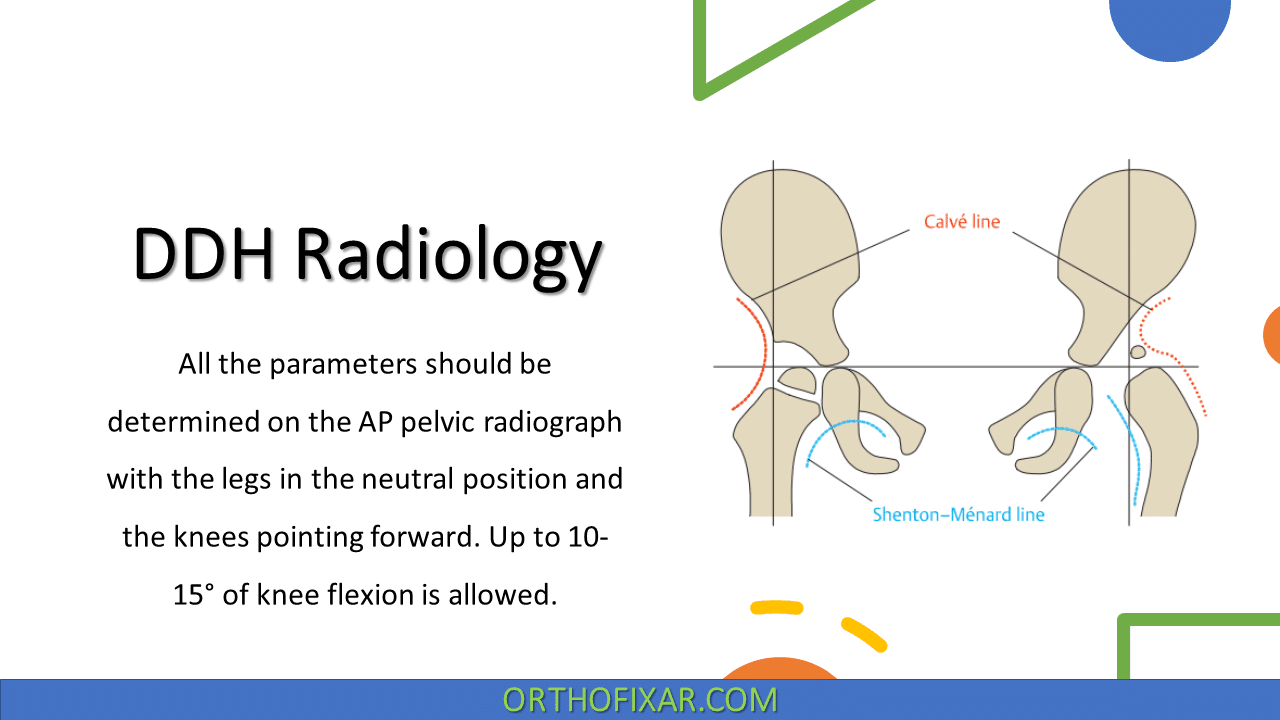 DDH Radiology

All the parameters should be determined on the AP pelvic radiograph with the legs in the neutral position and the knees pointing forward. Up to 10-15° of knee flexion is allowed.

Calvé line

Shenton–Ménard line

ORTHOFIXAR.COM